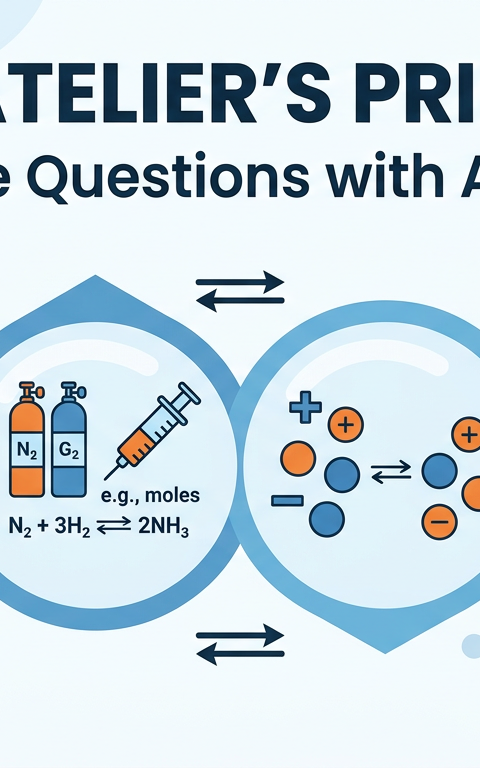 ATELIER'S PRI

e Questions with A

$N_2$ $G_2$

e.g., moles

$N_2 + 3H_2 \rightleftharpoons 2NH_3$